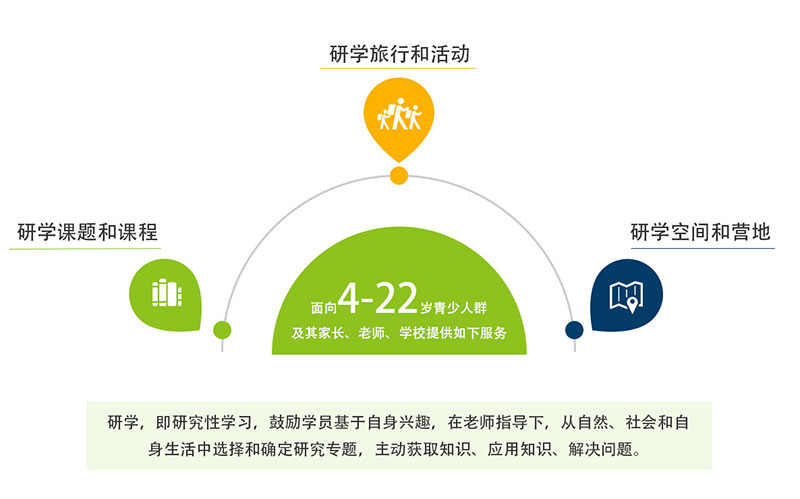 研学旅行和活动

研学课题和课程

研学空间和营地

面向4-22岁青少人群
及其家长、老师、学校提供如下服务

研学，即研究性学习，鼓励学员基于自身兴趣，在老师指导下，从自然、社会和自身生活中选择和确定研究专题，主动获取知识、应用知识、解决问题。